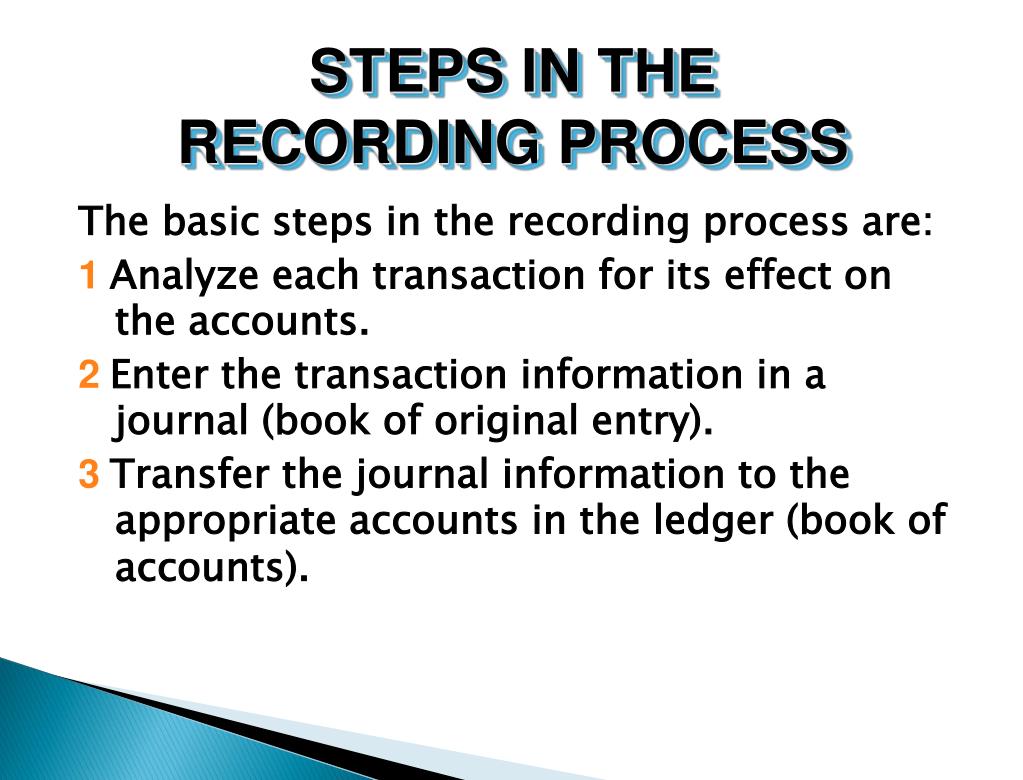 STEPS IN THE RECORDING PROCESS

The basic steps in the recording process are:

1 Analyze each transaction for its effect on the accounts.

2 Enter the transaction information in a journal (book of original entry).

3 Transfer the journal information to the appropriate accounts in the ledger (book of accounts).